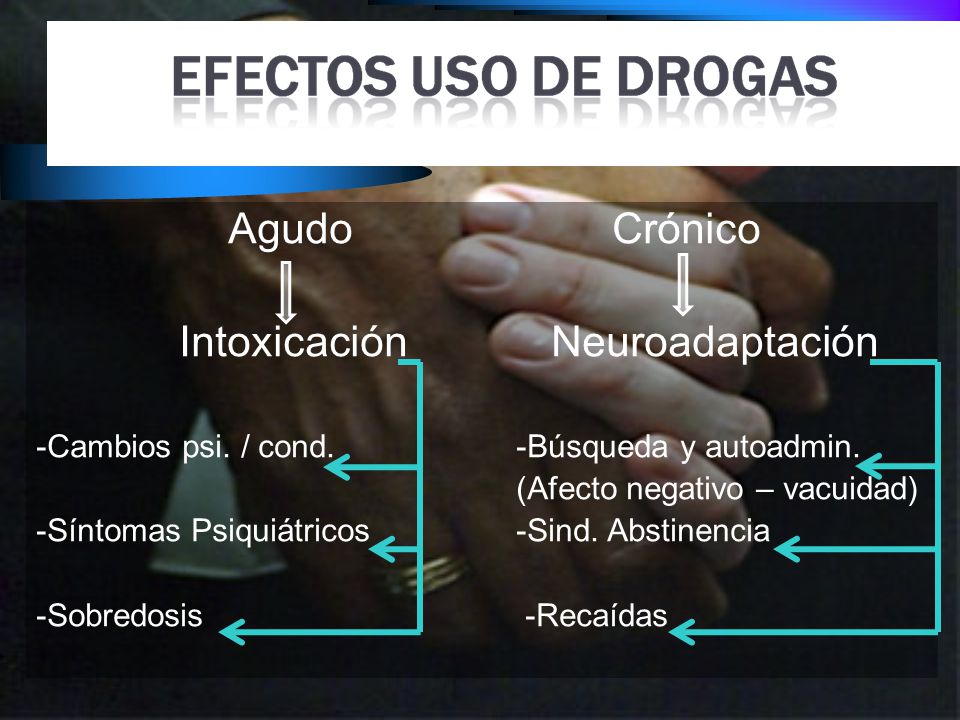 EFECTOS USO DE DROGAS

Agudo

Intoxicación

-Cambios psi. / cond.

-Síntomas Psiquiátricos

-Sobredosis

Crónico

Neuroadaptación

-Búsqueda y autoadmin. (Afecto negativo – vacuidad)

-Sind. Abstinencia

-Recaídas